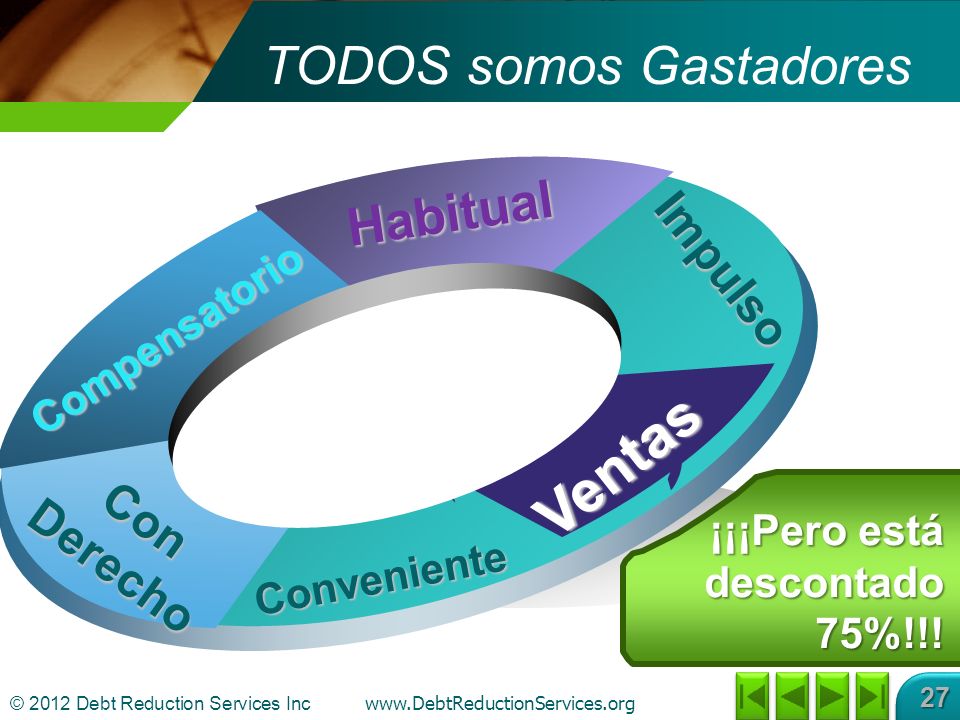 TODOS somos Gastadores

Habitual
Impulso
Ventas
Conveniente
Con Derecho
Compensatorio

¡¡¡Pero está descontado 75%!!!

© 2012 Debt Reduction Services Inc www.DebtReductionServices.org

27